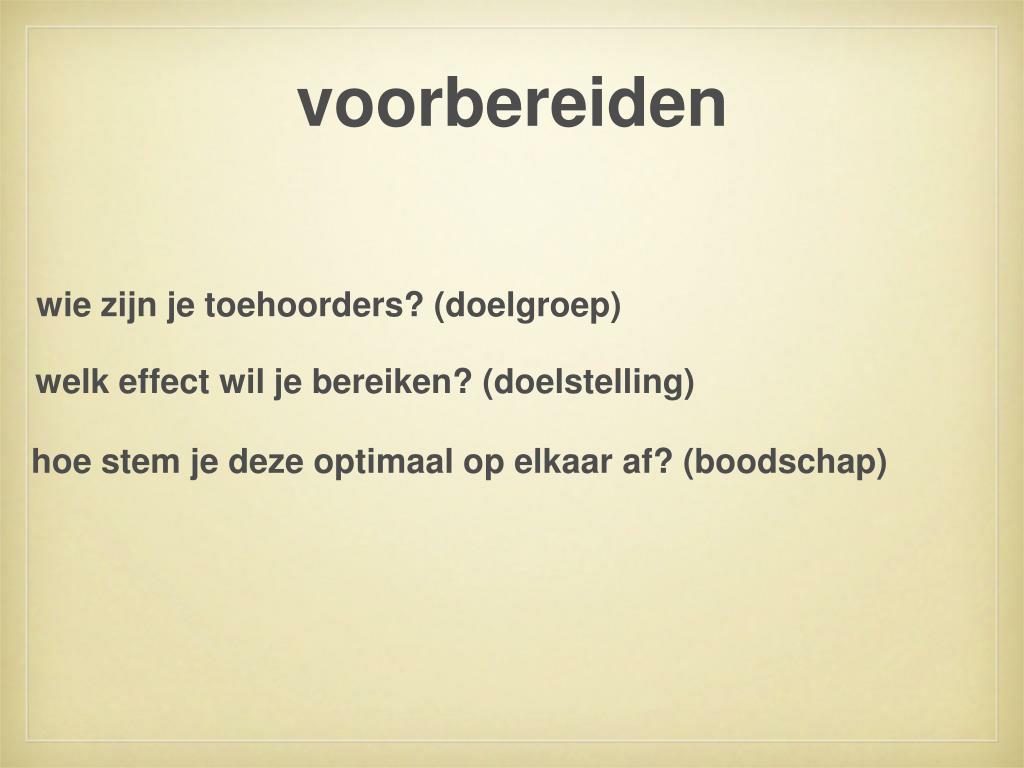 voorbereiden

wie zijn je toehoorders? (doelgroep)

welk effect wil je bereiken? (doelstelling)

hoe stem je deze optimaal op elkaar af? (boodschap)